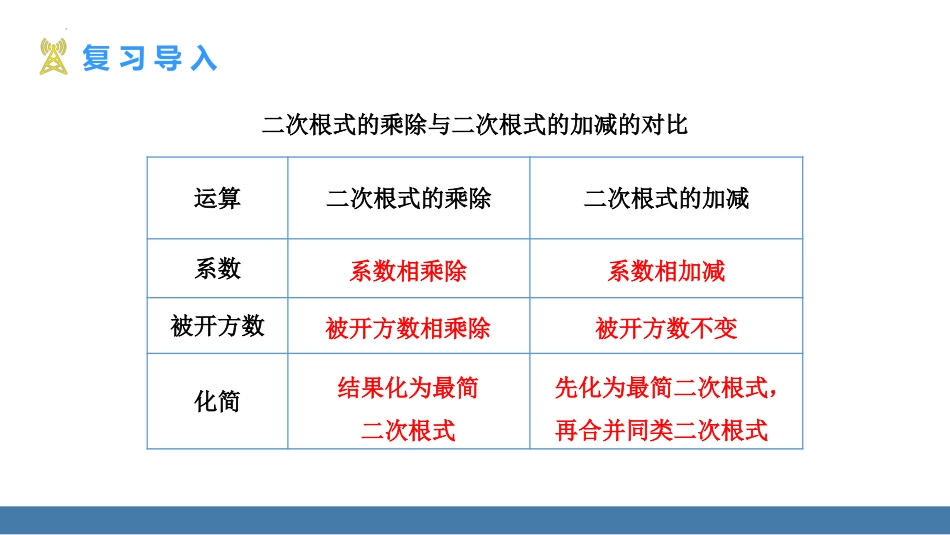 复习导入

二次根式的乘除与二次根式的加减的对比

| 运算 | 二次根式的乘除 | 二次根式的加减 |
|---|---|---|
| 系数 | 系数相乘除 | 系数相加减 |
| 被开方数 | 被开方数相乘除 | 被开方数不变 |
| 化简 | 结果化为最简二次根式 | 先化为最简二次根式，再合并同类二次根式 |